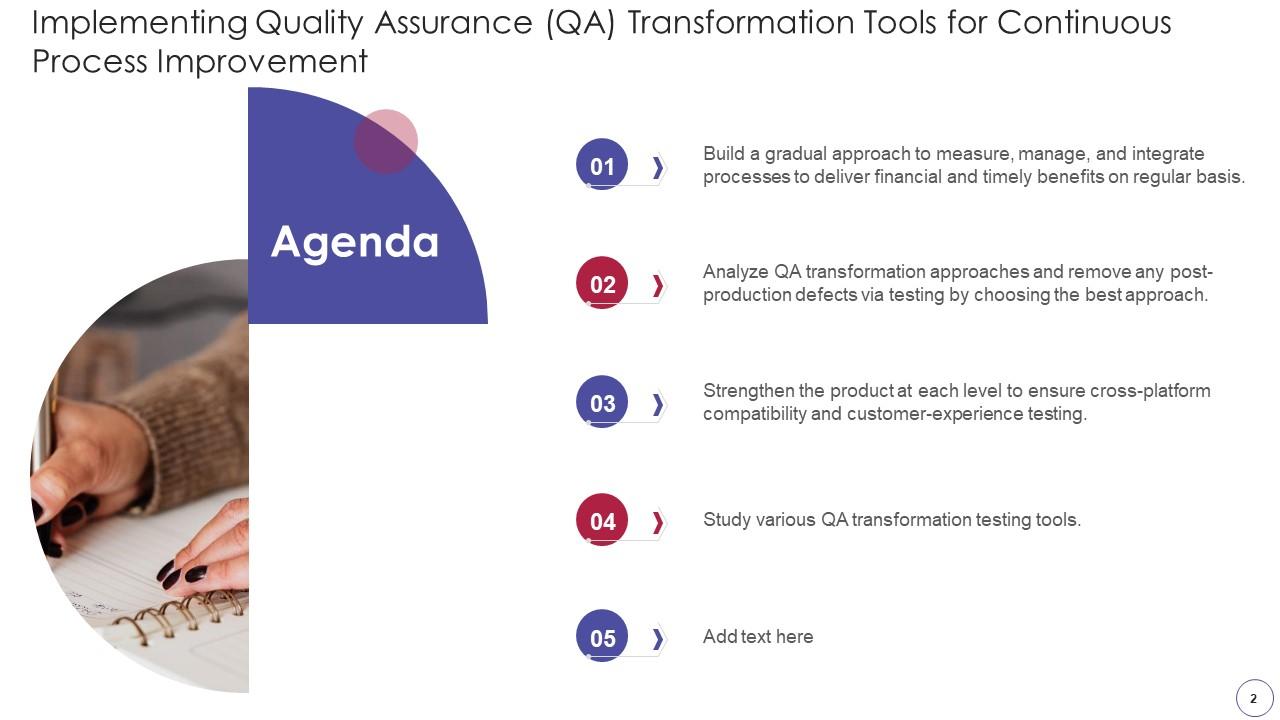 Implementing Quality Assurance (QA) Transformation Tools for Continuous Process Improvement

Agenda

01

Build a gradual approach to measure, manage, and integrate processes to deliver financial and timely benefits on regular basis.

02

Analyze QA transformation approaches and remove any post-production defects via testing by choosing the best approach.

03

Strengthen the product at each level to ensure cross-platform compatibility and customer-experience testing.

04

Study various QA transformation testing tools.

05

Add text here

2